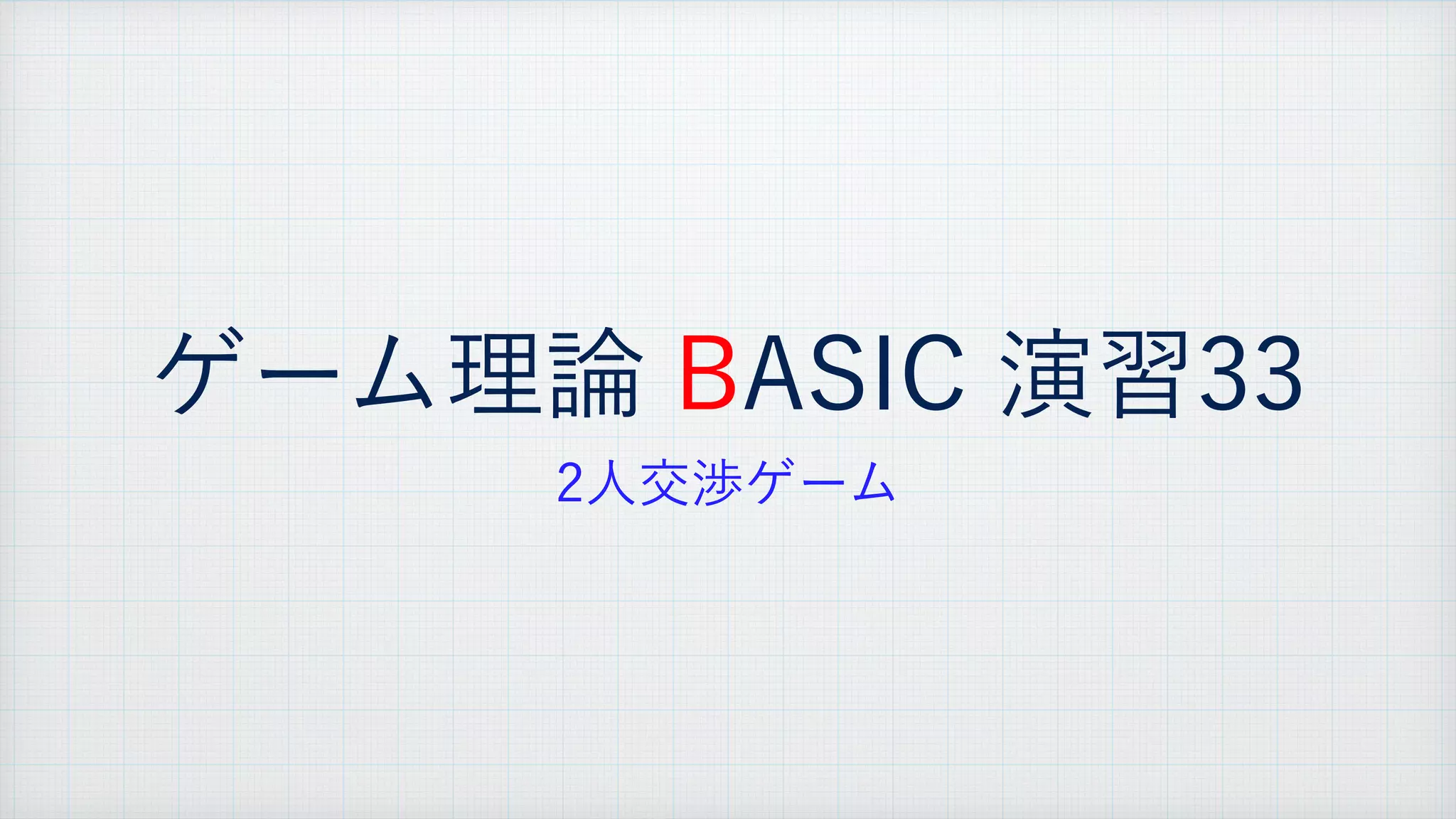 ゲーム理論 BASIC 演習33

2人交渉ゲーム